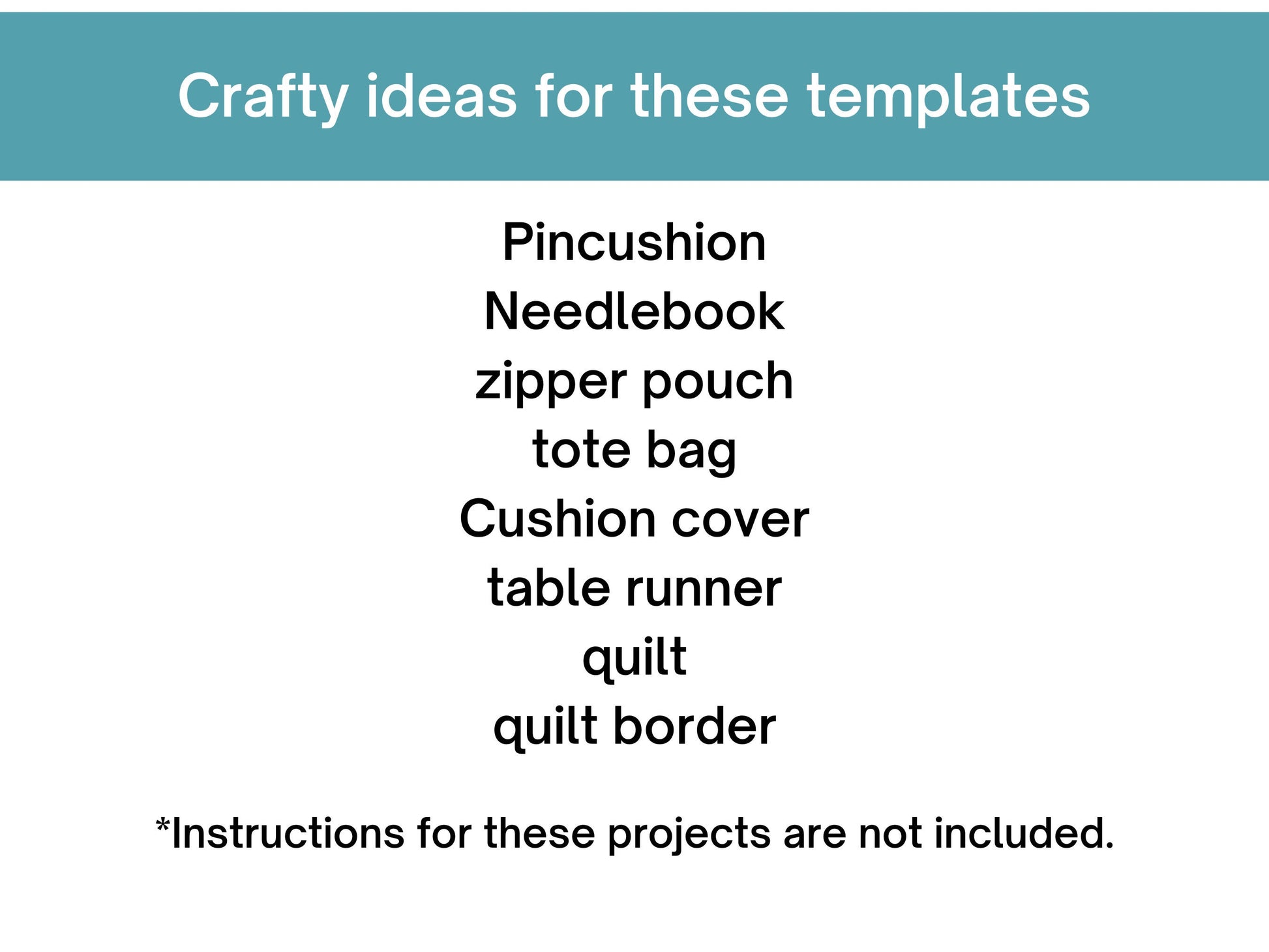 Crafty ideas for these templates

Pincushion
Needlebook
zipper pouch
tote bag
Cushion cover
table runner
quilt
quilt border

*Instructions for these projects are not included.